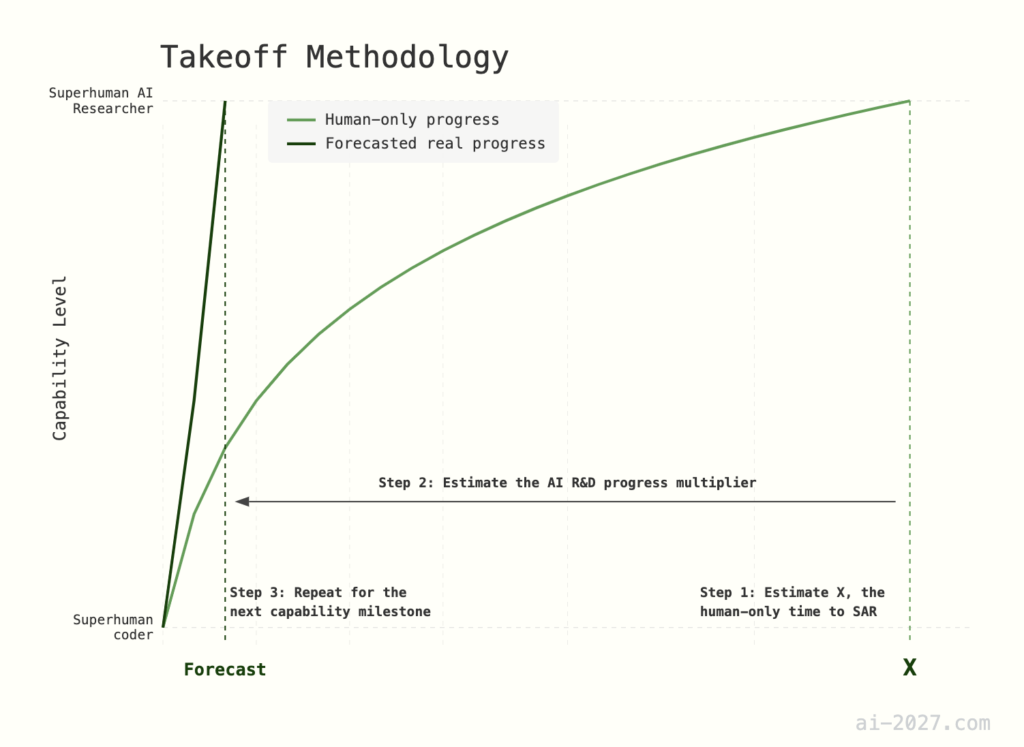 Takeoff Methodology

Superhuman AI Researcher

Human-only progress
Forecasted real progress

Capability Level

Step 2: Estimate the AI R&D progress multiplier

Step 3: Repeat for the next capability milestone

Step 1: Estimate X, the human-only time to SAR

Superhuman coder

Forecast

X

ai-2027.com